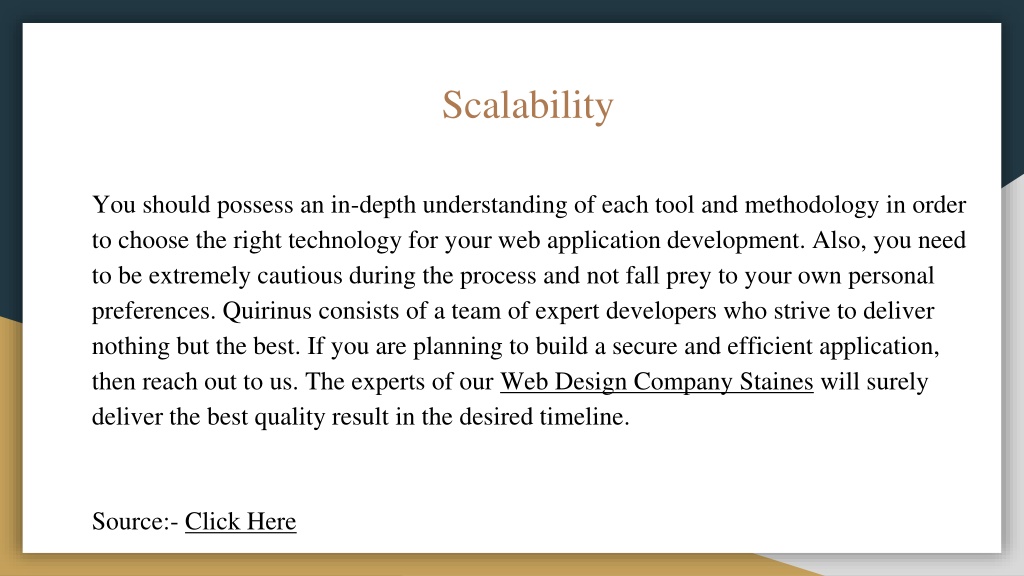 Scalability

You should possess an in-depth understanding of each tool and methodology in order to choose the right technology for your web application development. Also, you need to be extremely cautious during the process and not fall prey to your own personal preferences. Quirinus consists of a team of expert developers who strive to deliver nothing but the best. If you are planning to build a secure and efficient application, then reach out to us. The experts of our Web Design Company Staines will surely deliver the best quality result in the desired timeline.

Source:- Click Here